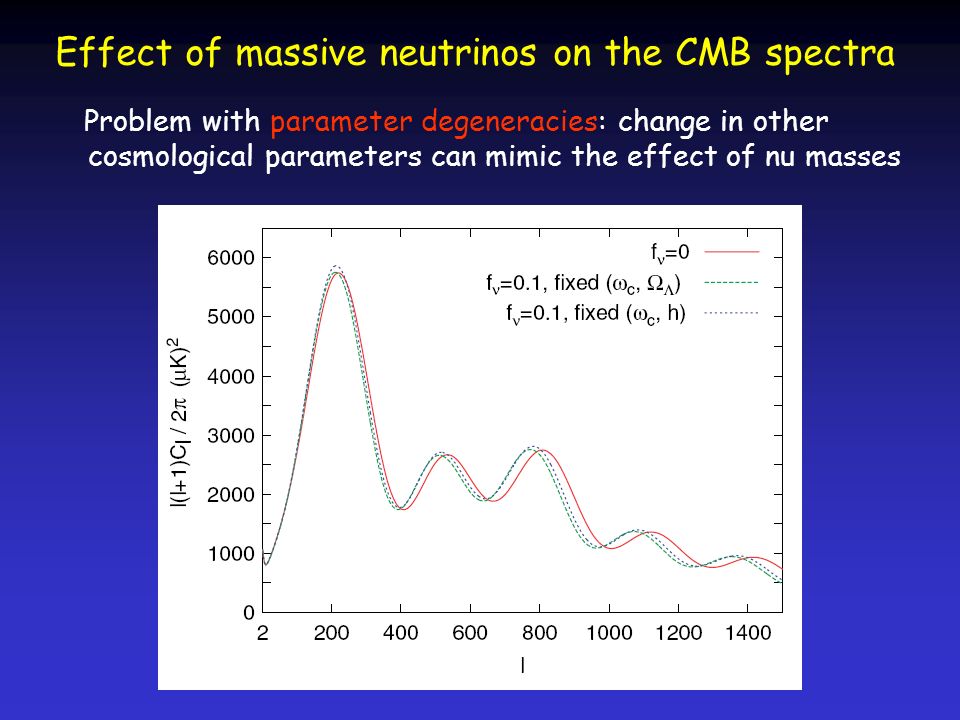 Effect of massive neutrinos on the CMB spectra

Problem with parameter degeneracies: change in other cosmological parameters can mimic the effect of nu masses

$f_\nu=0$
$f_\nu=0.1$, fixed ($\omega_c$, $\Omega_\Lambda$)
$f_\nu=0.1$, fixed ($\omega_c$, h)

$l(l+1)C_l / 2\pi$ $(\mu K)^2$

6000
5000
4000
3000
2000
1000
0

2 200 400 600 800 1000 1200 1400

l